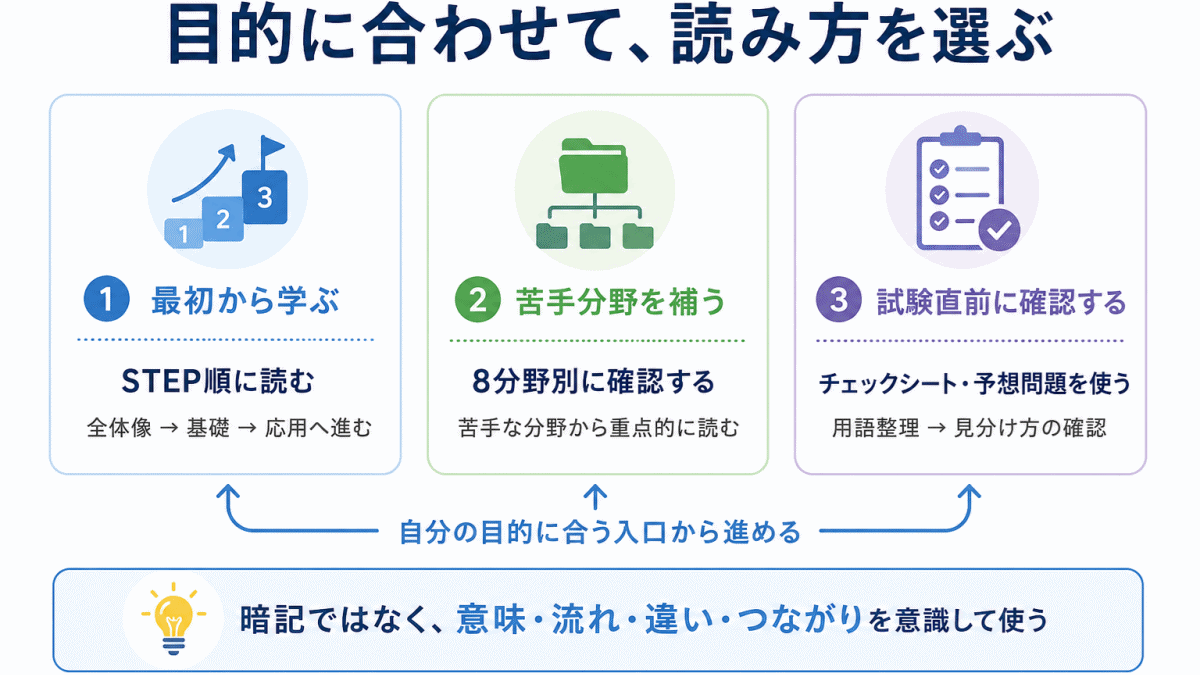 目的に合わせて、読み方を選ぶ

1 2 3

1 最初から学ぶ

STEP順に読む

全体像 → 基礎 → 応用へ進む

2 苦手分野を補う

8分野別に確認する

苦手な分野から重点的に読む

3 試験直前に確認する

チェックシート・予想問題を使う

用語整理 → 見分け方の確認

自分の目的に合う入口から進める

暗記ではなく、意味・流れ・違い・つながりを意識して使う